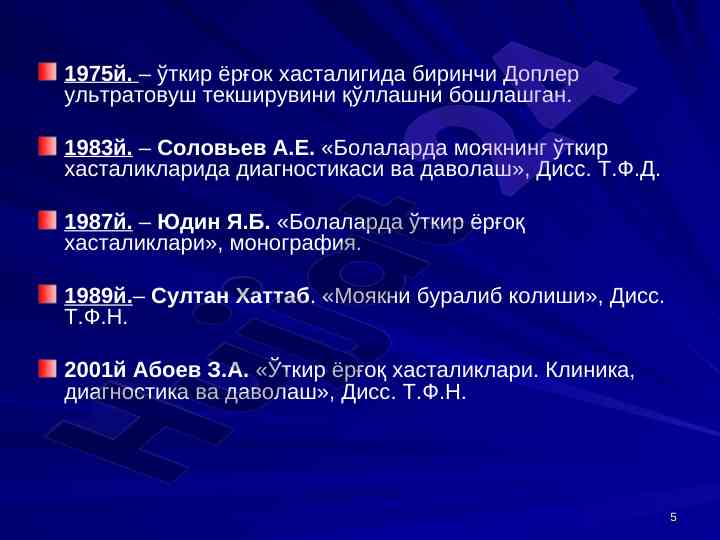 1975й. – ўткир ёрғок хасталигида биринчи Доплер ультратовуш текширувини қўллашни бошлашган.

1983й. – Соловьев А.Е. «Болаларда моякнинг ўткир хасталикларида диагностикаси ва даволаш», Дисс. Т.Ф.Д.

1987й. – Юдин Я.Б. «Болаларда ўткир ёрғоқ хасталиклари», монография.

1989й.– Султан Хаттаб. «Моякни буралиб колиши», Дисс. Т.Ф.Н.

2001й Абоев З.А. «Ўткир ёрғоқ хасталиклари. Клиника, диагностика ва даволаш», Дисс. Т.Ф.Н.

5